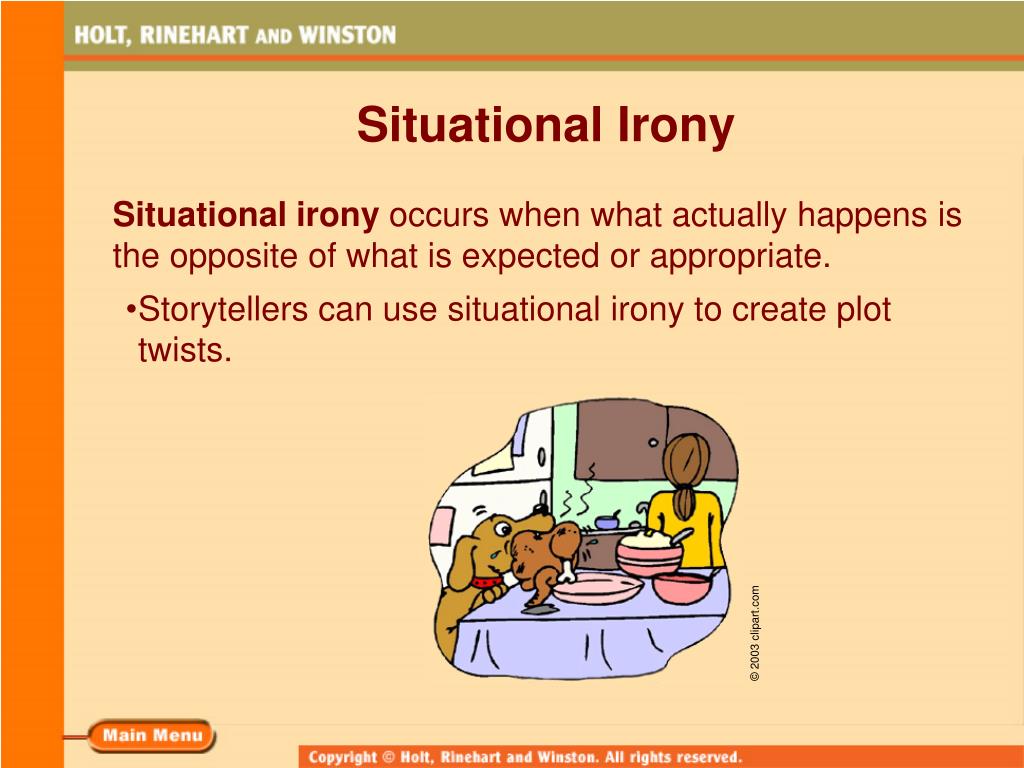 HOLT, RINEHART AND WINSTON

Situational Irony

Situational irony occurs when what actually happens is the opposite of what is expected or appropriate.

•Storytellers can use situational irony to create plot twists.

© 2003 clipart.com

Main Menu

Copyright © Holt, Rinehart and Winston. All rights reserved.